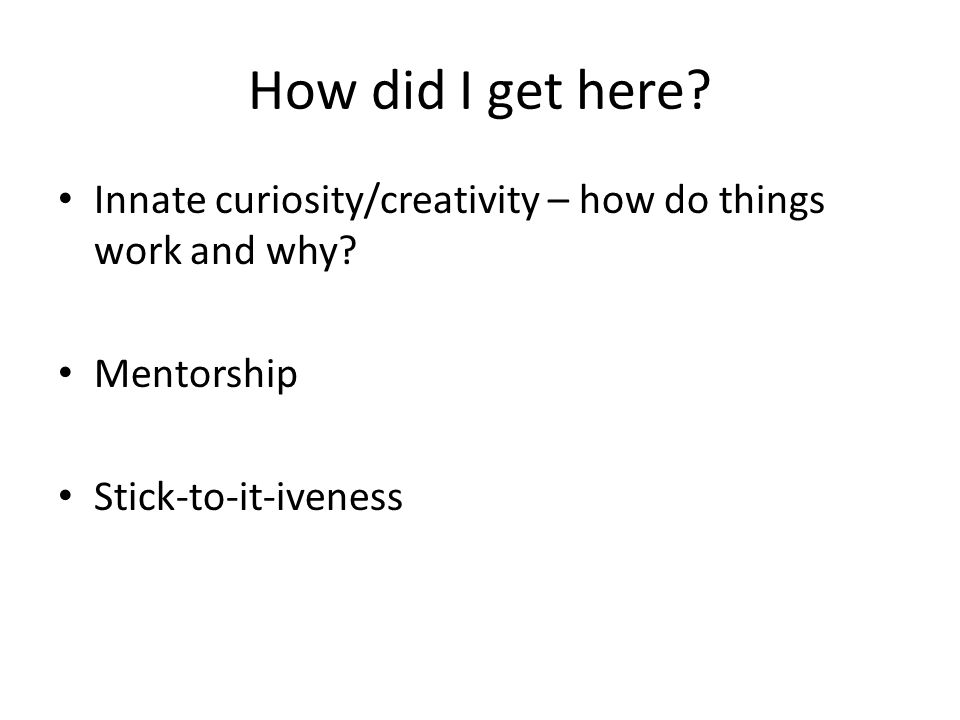 How did I get here?

• Innate curiosity/creativity – how do things work and why?

• Mentorship

• Stick-to-it-iveness